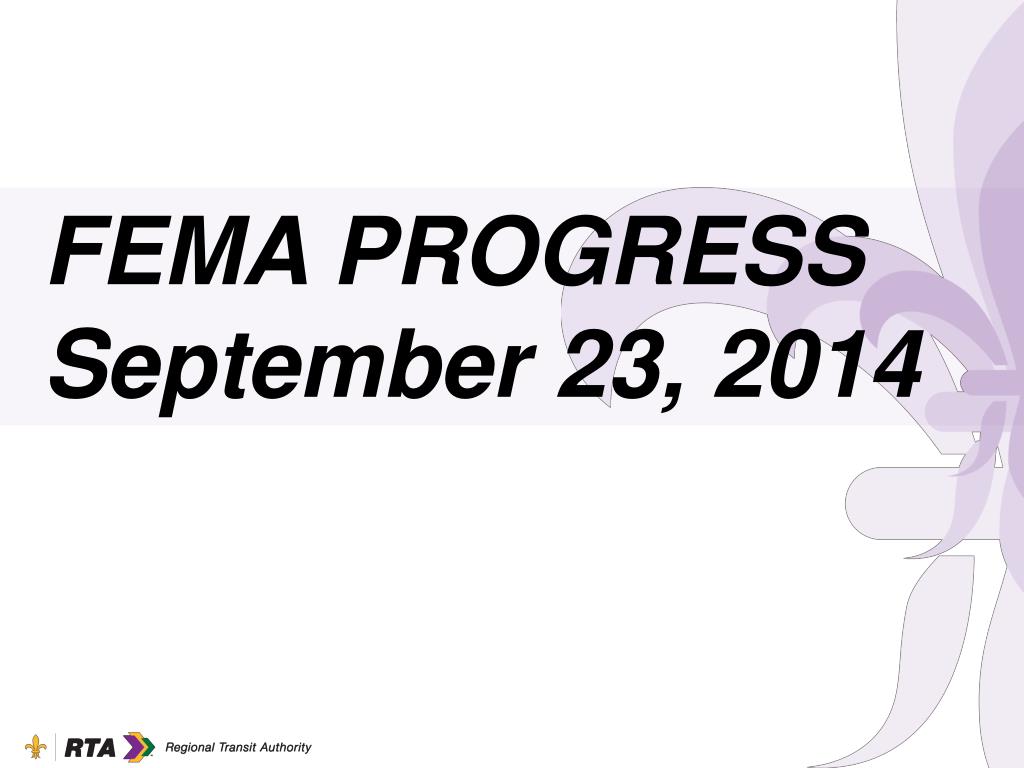 FEMA PROGRESS
September 23, 2014

RTA Regional Transit Authority